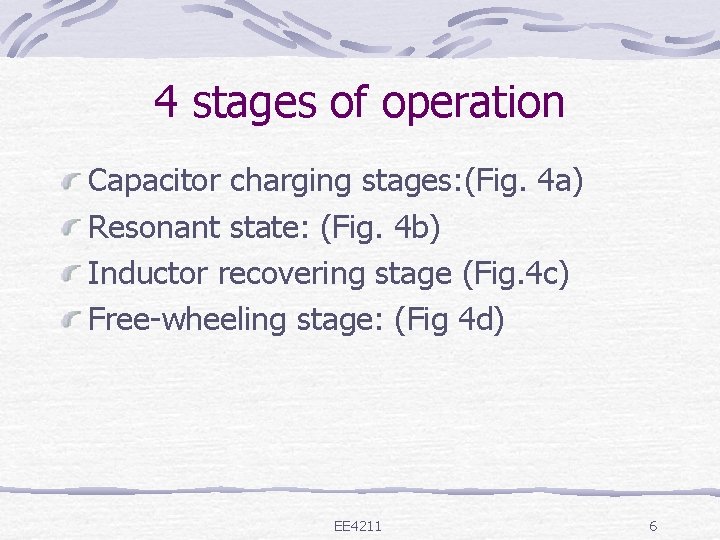 4 stages of operation

Capacitor charging stages:(Fig. 4a)
Resonant state: (Fig. 4b)
Inductor recovering stage (Fig.4c)
Free-wheeling stage: (Fig 4d)

EE4211

6